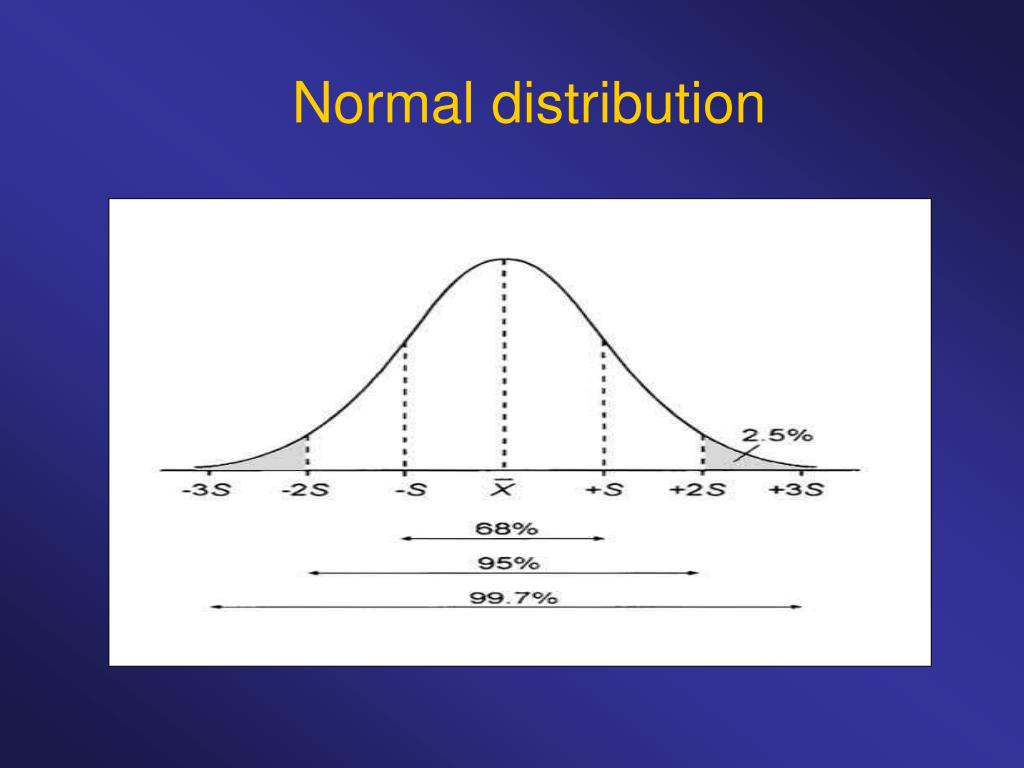 Normal distribution

2.5%

-3S -2S -S $\bar{X}$ +S +2S +3S

68%

95%

99.7%